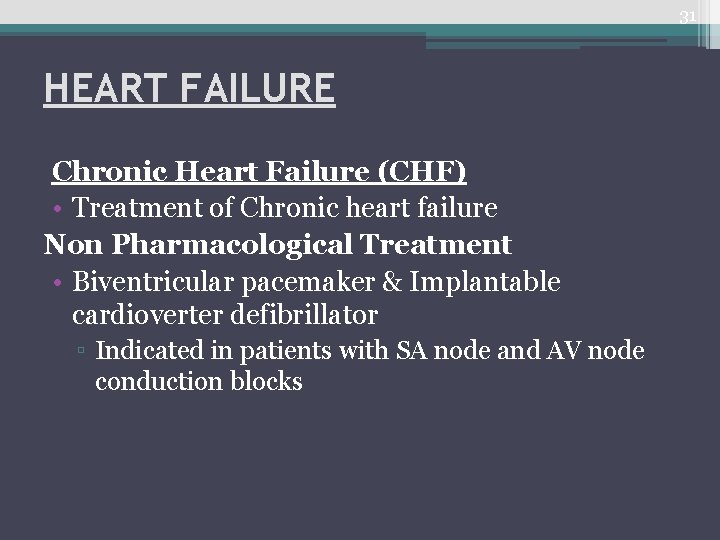 31

HEART FAILURE

Chronic Heart Failure (CHF)

• Treatment of Chronic heart failure

Non Pharmacological Treatment

• Biventricular pacemaker & Implantable cardioverter defibrillator

▫ Indicated in patients with SA node and AV node conduction blocks